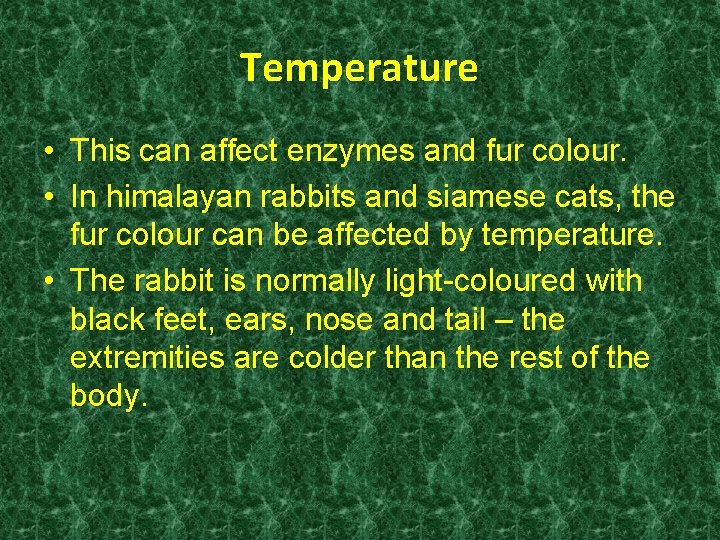 Temperature

• This can affect enzymes and fur colour.
• In himalayan rabbits and siamese cats, the fur colour can be affected by temperature.
• The rabbit is normally light-coloured with black feet, ears, nose and tail – the extremities are colder than the rest of the body.